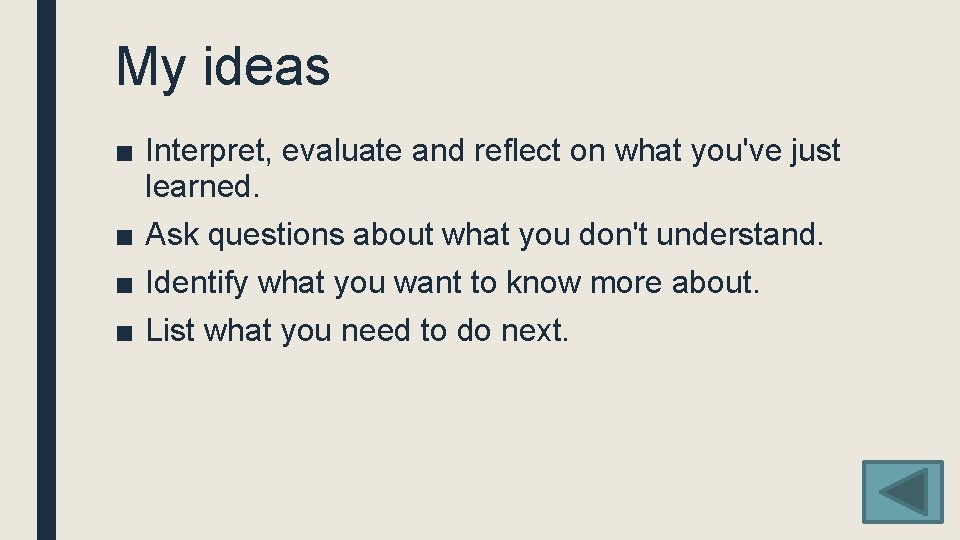 My ideas

■ Interpret, evaluate and reflect on what you've just learned.
■ Ask questions about what you don't understand.
■ Identify what you want to know more about.
■ List what you need to do next.